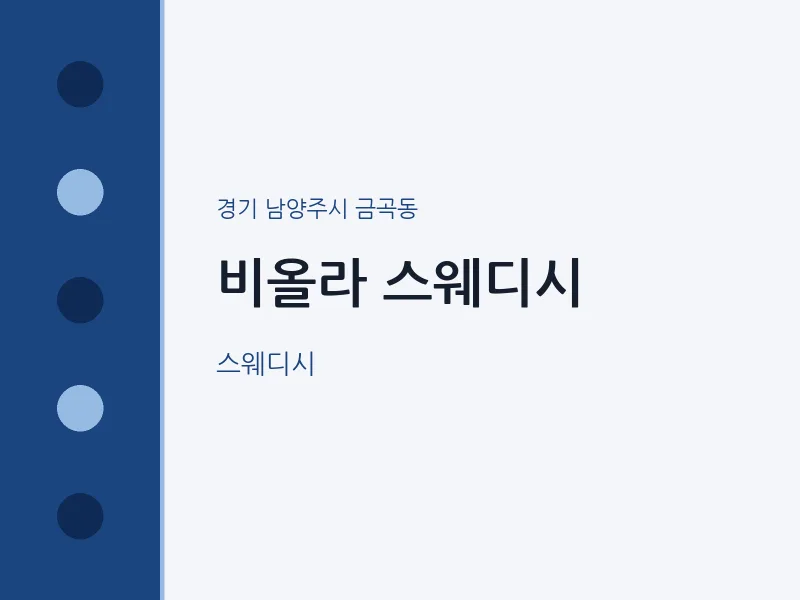 경기 남양주시 금곡동

비올라 스웨디시

스웨디시